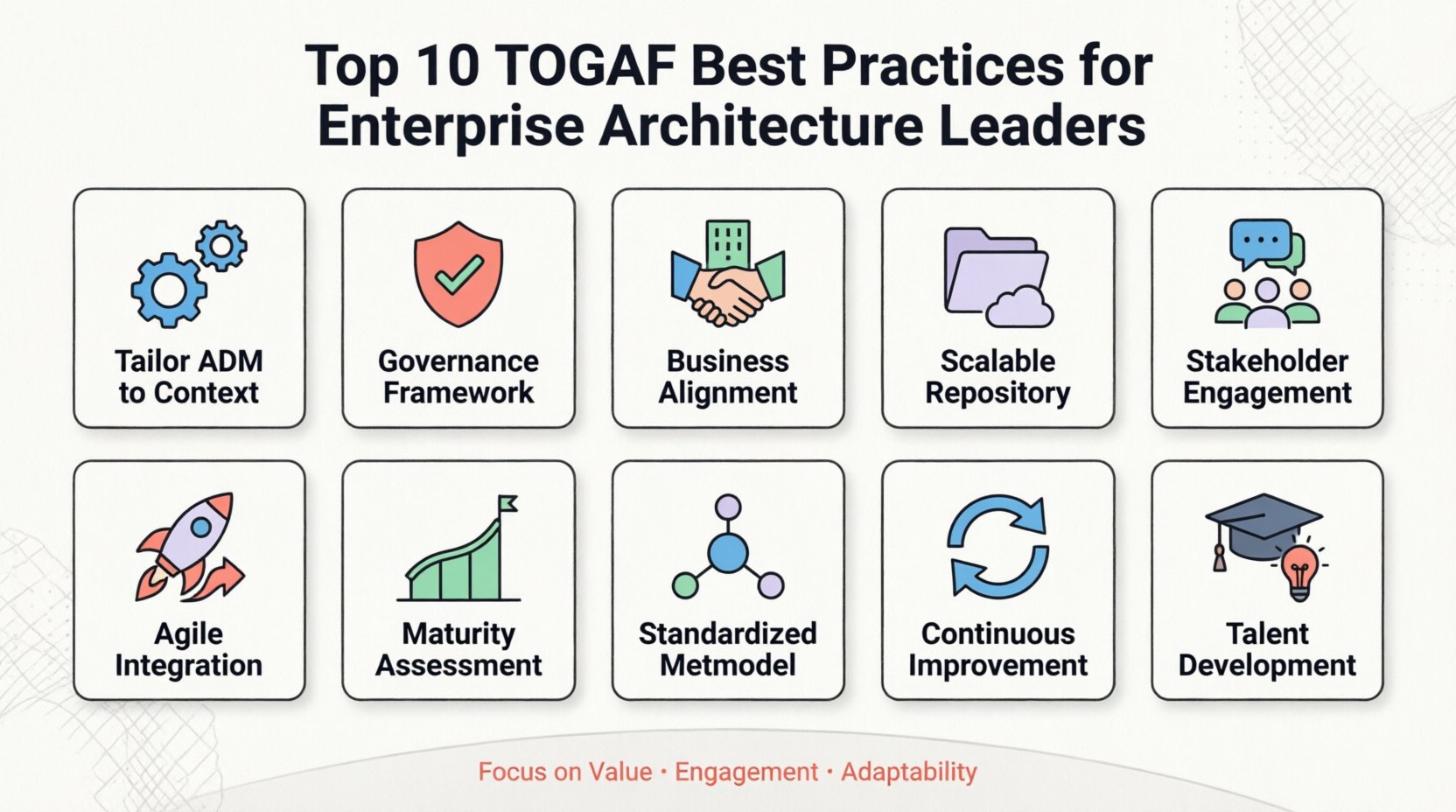 Top 10 TOGAF Best Practices for Enterprise Architecture Leaders

Tailor ADM to Context

Governance Framework

Business Alignment

Scalable Repository

Stakeholder Engagement

Agile Integration

Maturity Assessment

Standardized Metmodel

Continuous Improvement

Talent Development

Focus on Value • Engagement • Adaptability